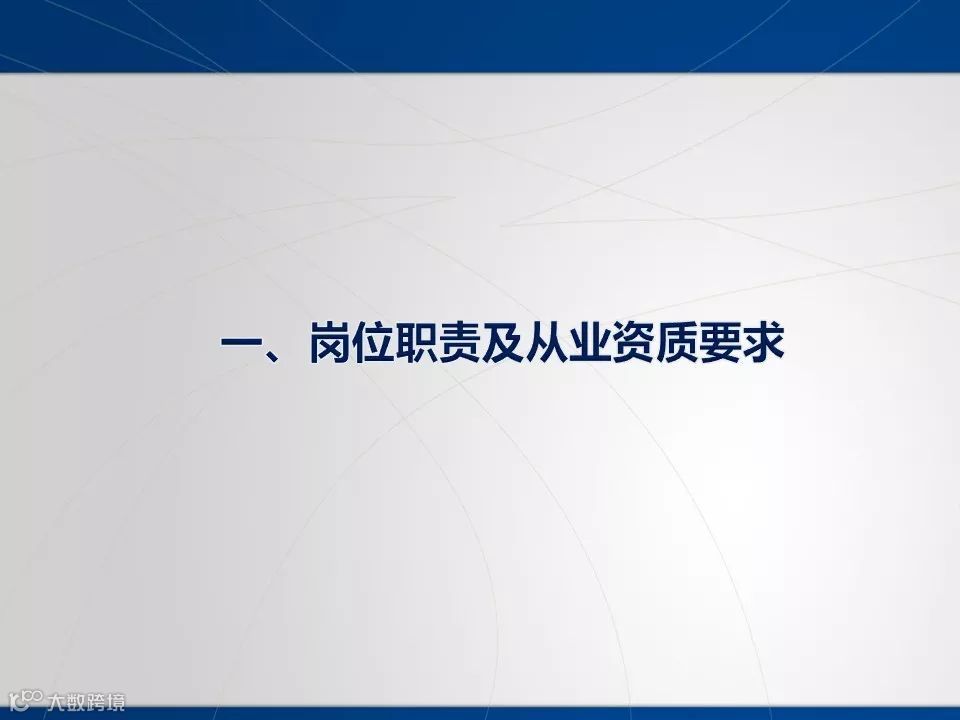 一、岗位职责及从业资质要求

大数跨境